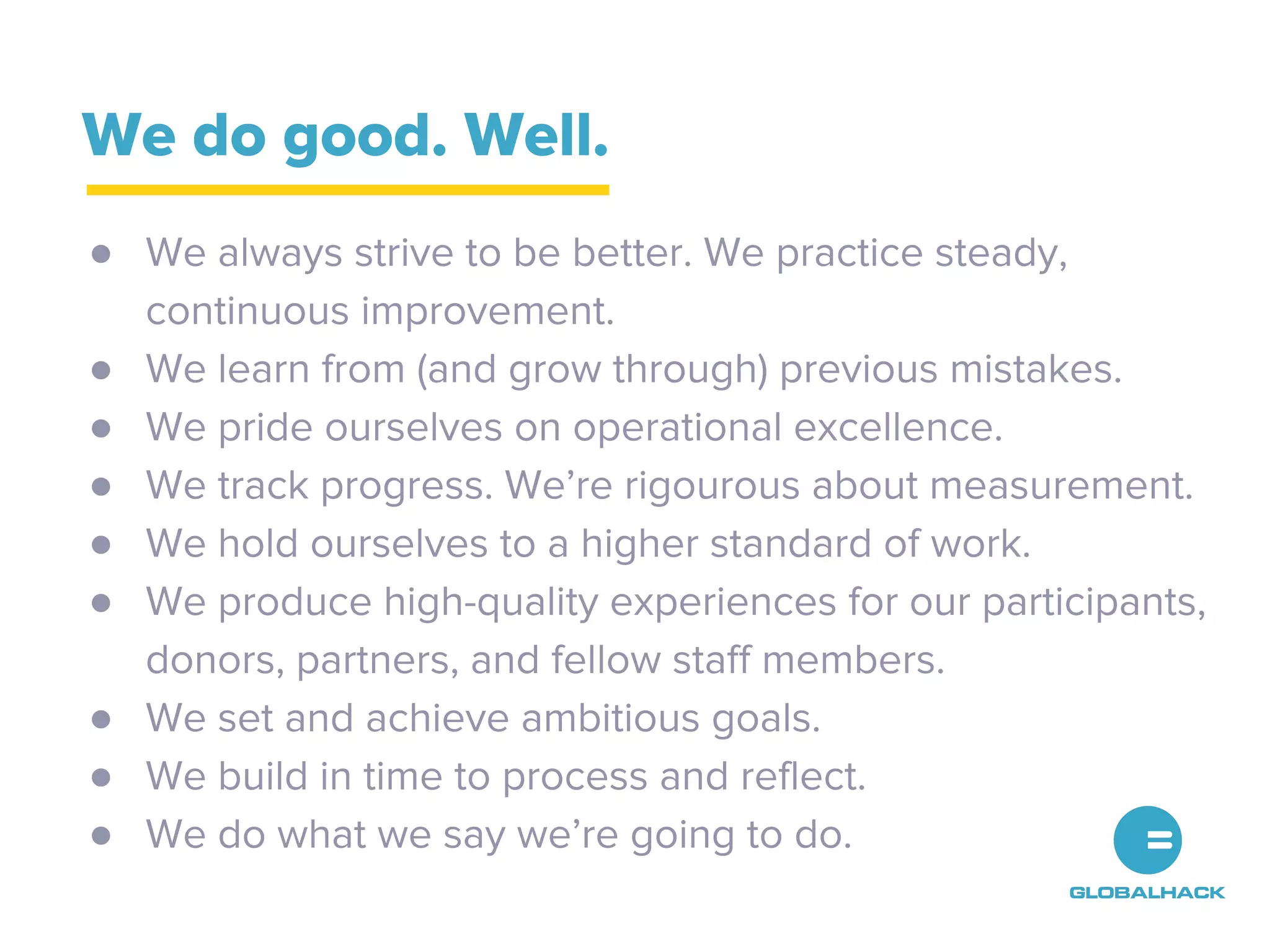 We do good. Well.

- We always strive to be better. We practice steady, continuous improvement.
- We learn from (and grow through) previous mistakes.
- We pride ourselves on operational excellence.
- We track progress. We’re rigourous about measurement.
- We hold ourselves to a higher standard of work.
- We produce high-quality experiences for our participants, donors, partners, and fellow staff members.
- We set and achieve ambitious goals.
- We build in time to process and reflect.
- We do what we say we’re going to do.

GLOBALHACK